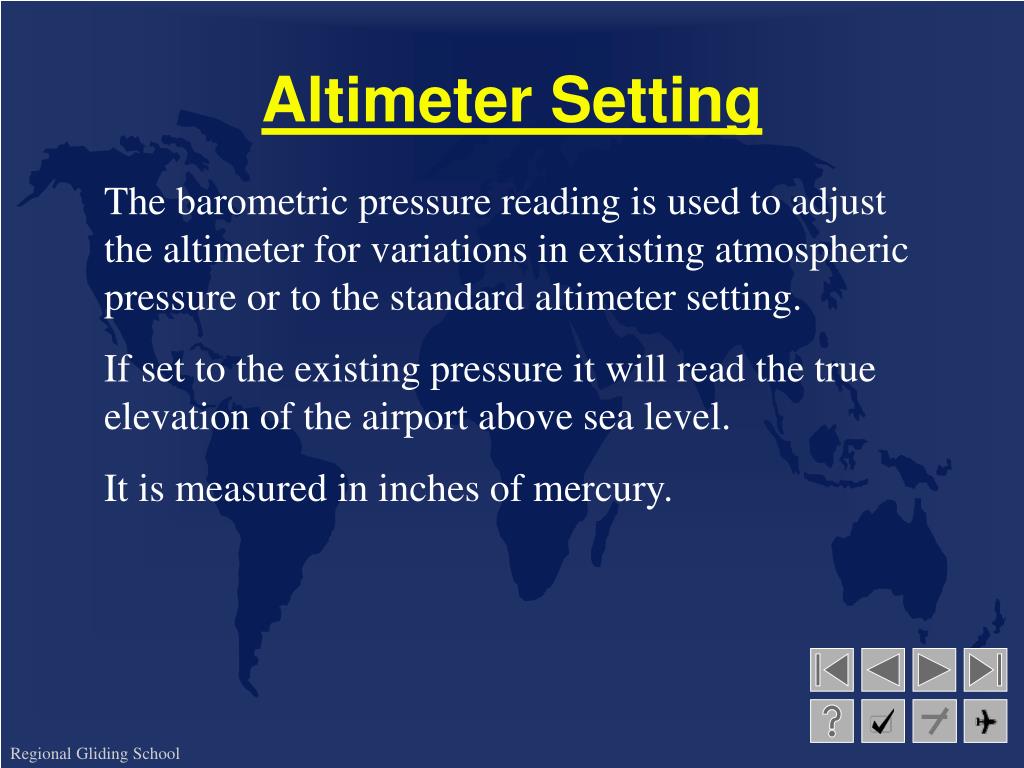 Altimeter Setting

The barometric pressure reading is used to adjust the altimeter for variations in existing atmospheric pressure or to the standard altimeter setting.

If set to the existing pressure it will read the true elevation of the airport above sea level.

It is measured in inches of mercury.

?

Regional Gliding School